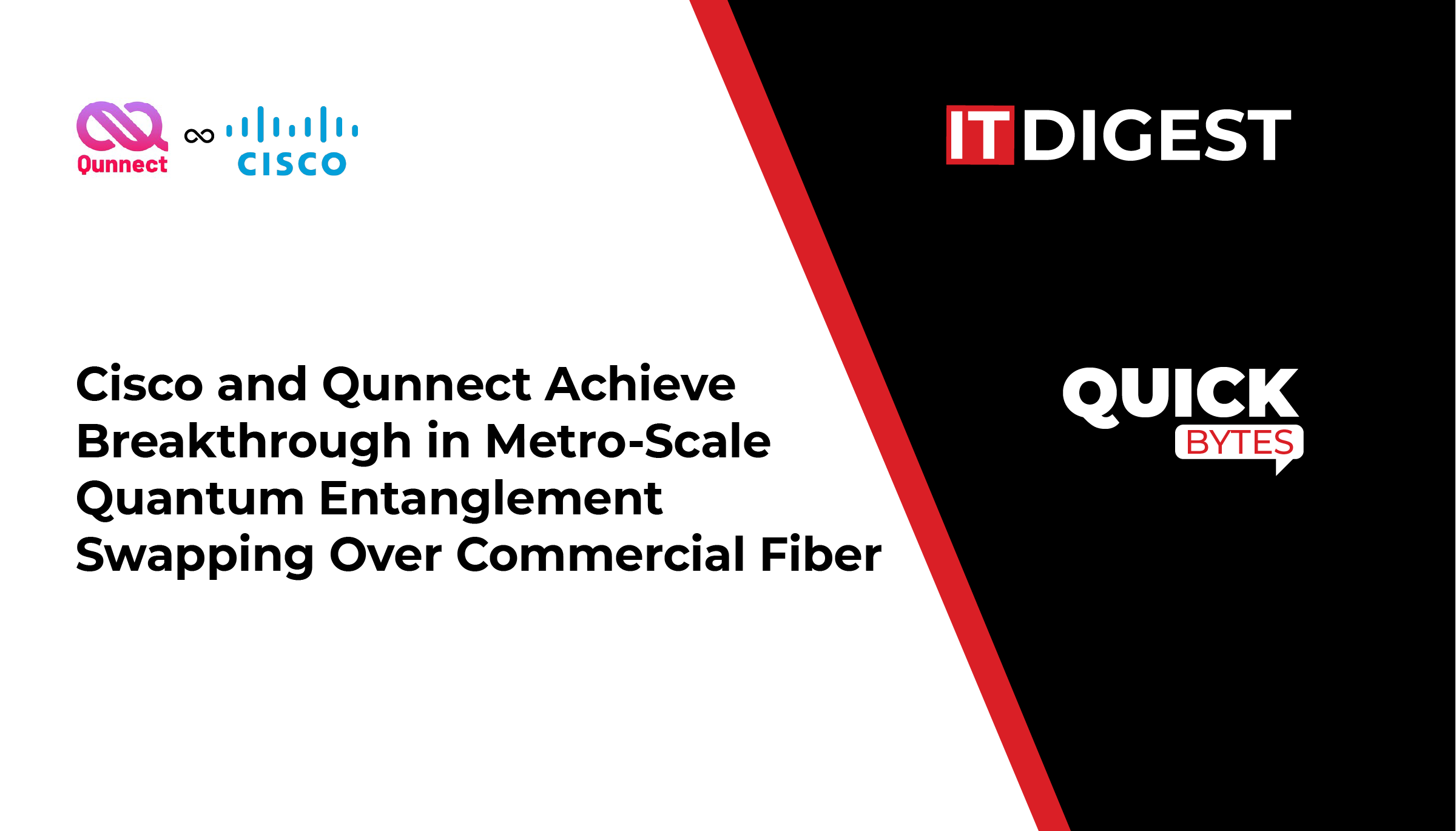 Qunnect ∞ CISCO

Cisco and Qunnect Achieve Breakthrough in Metro-Scale Quantum Entanglement Swapping Over Commercial Fiber

IT DIGEST

QUICK BYTES